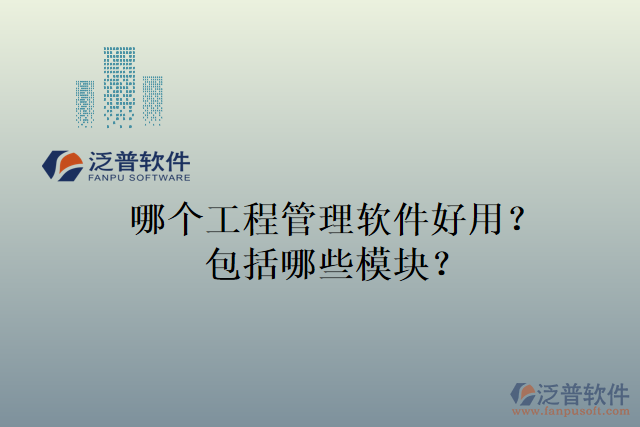 泛普软件
FANPU SOFTWARE

哪个工程管理软件好用？
包括哪些模块？

泛普软件
www.fanpusoft.com